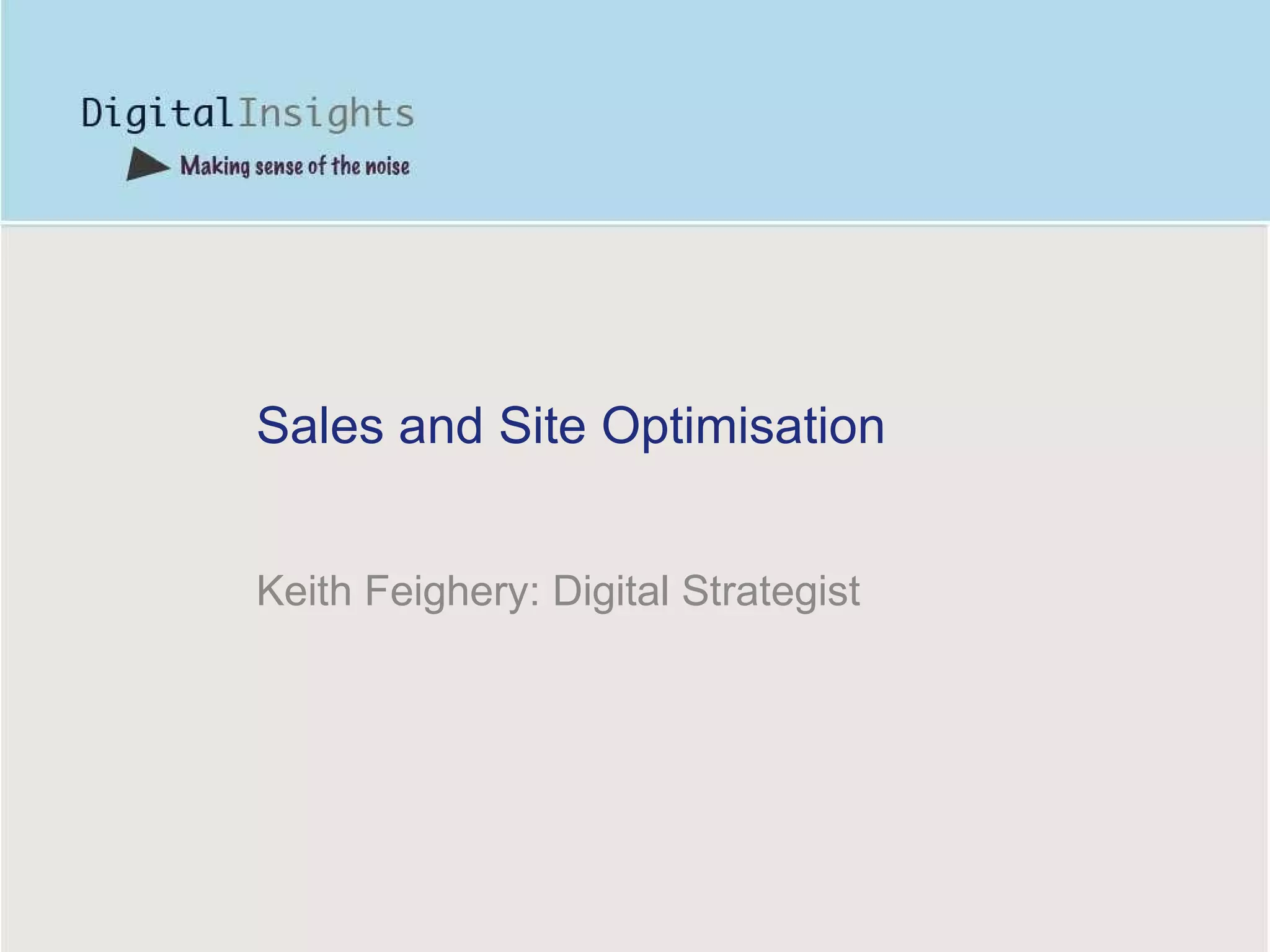 DigitalInsights
Making sense of the noise

Sales and Site Optimisation

Keith Feighery: Digital Strategist